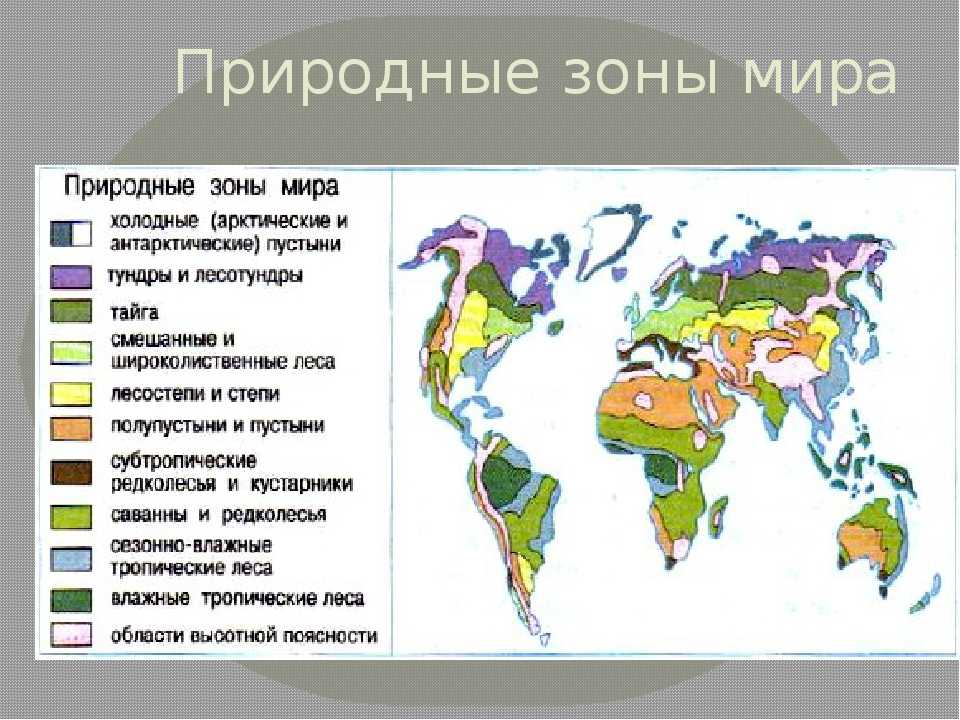 Природные зоны мира

Природные зоны мира

холодные (арктические и антарктические) пустыни

тундры и лесотундры

тайга

смешанные и широколиственные леса

лесостепи и степи

полупустыни и пустыни

субтропические редколесья и кустарники

саванны и редколесья

сезонно-влажные тропические леса

влажные тропические леса

области высотной поясности